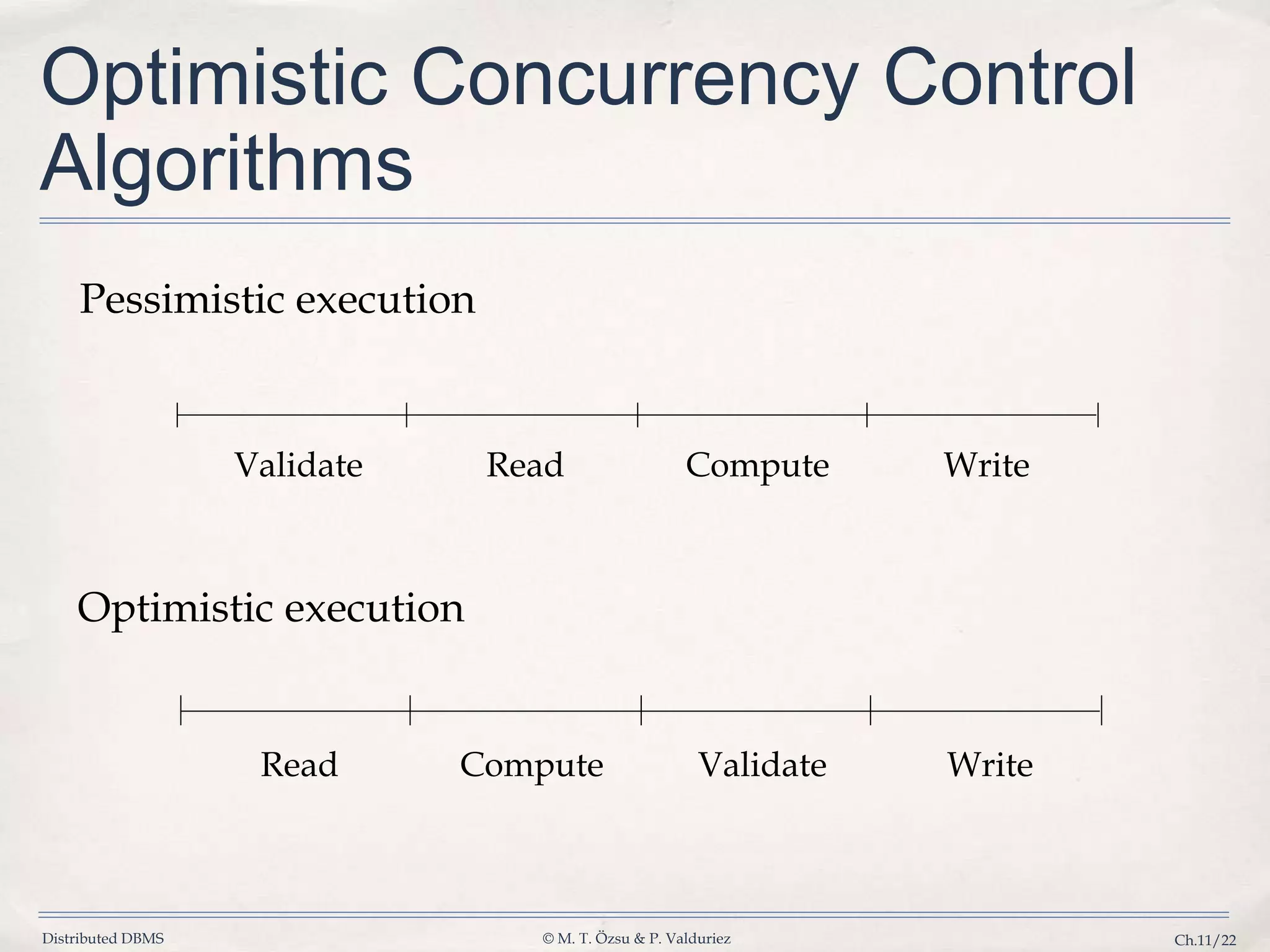 Optimistic Concurrency Control Algorithms

Pessimistic execution

Validate Read Compute Write

Optimistic execution

Read Compute Validate Write

Distributed DBMS © M. T. Özsu & P. Valduriez Ch.11/22